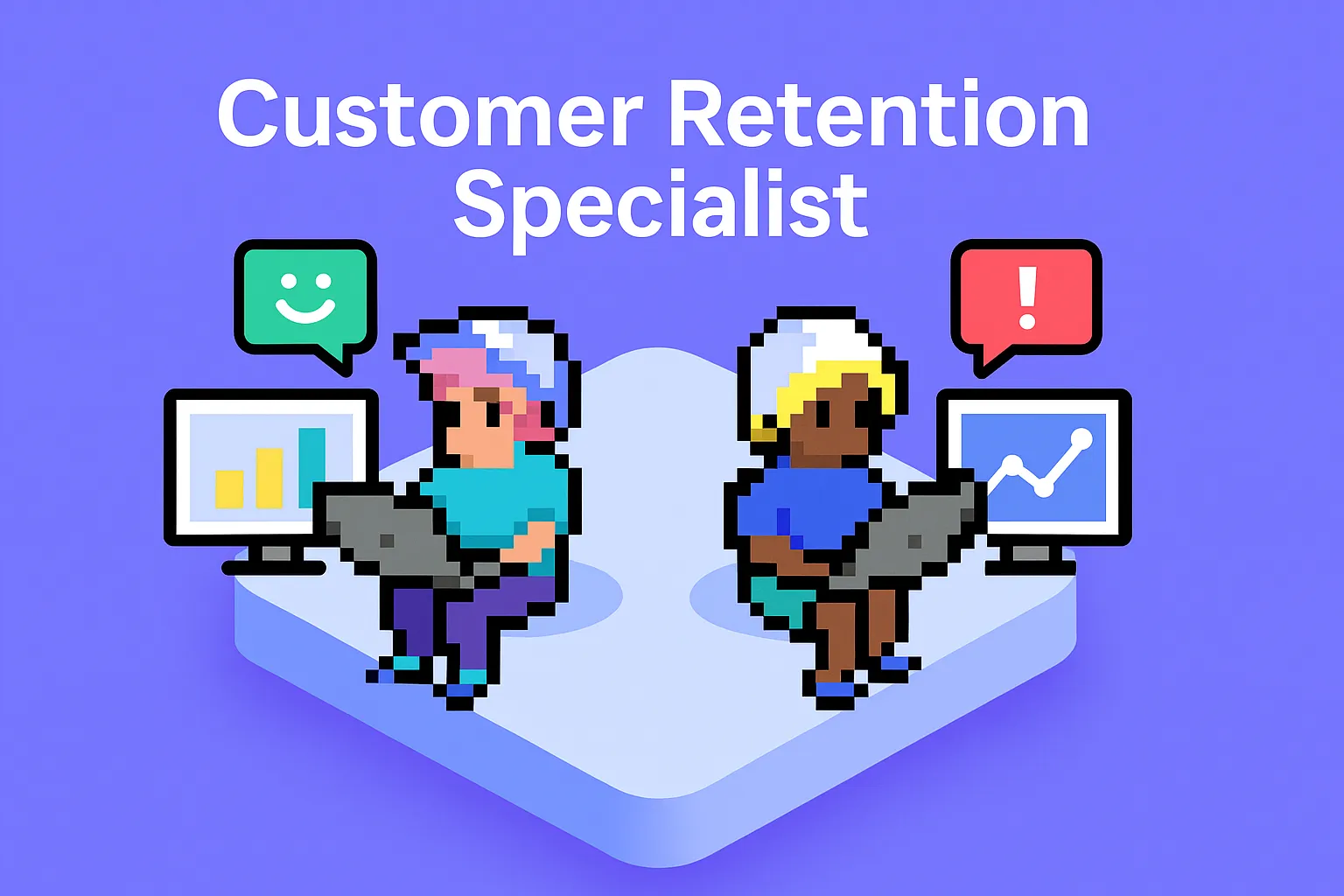 Customer Retention Specialist

!